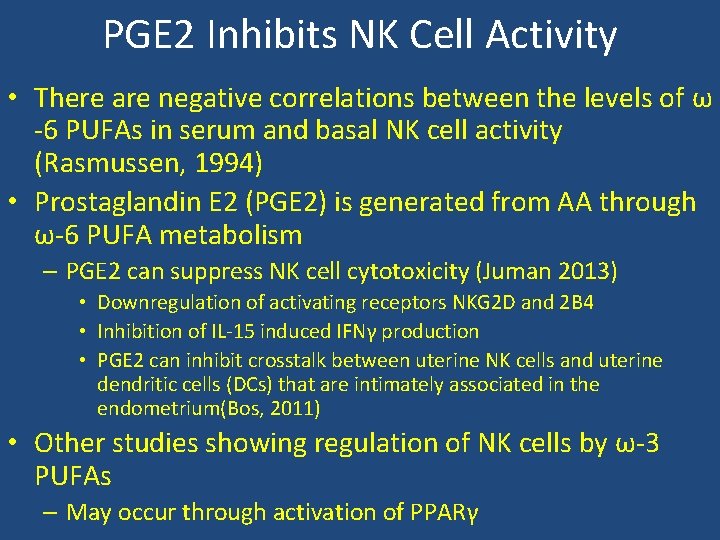 PGE2 Inhibits NK Cell Activity

• There are negative correlations between the levels of ω -6 PUFAs in serum and basal NK cell activity (Rasmussen, 1994)
• Prostaglandin E2 (PGE2) is generated from AA through ω-6 PUFA metabolism
– PGE2 can suppress NK cell cytotoxicity (Juman 2013)
• Downregulation of activating receptors NKG2D and 2B4
• Inhibition of IL-15 induced IFNγ production
• PGE2 can inhibit crosstalk between uterine NK cells and uterine dendritic cells (DCs) that are intimately associated in the endometrium(Bos, 2011)
• Other studies showing regulation of NK cells by ω-3 PUFAs
– May occur through activation of PPARγ